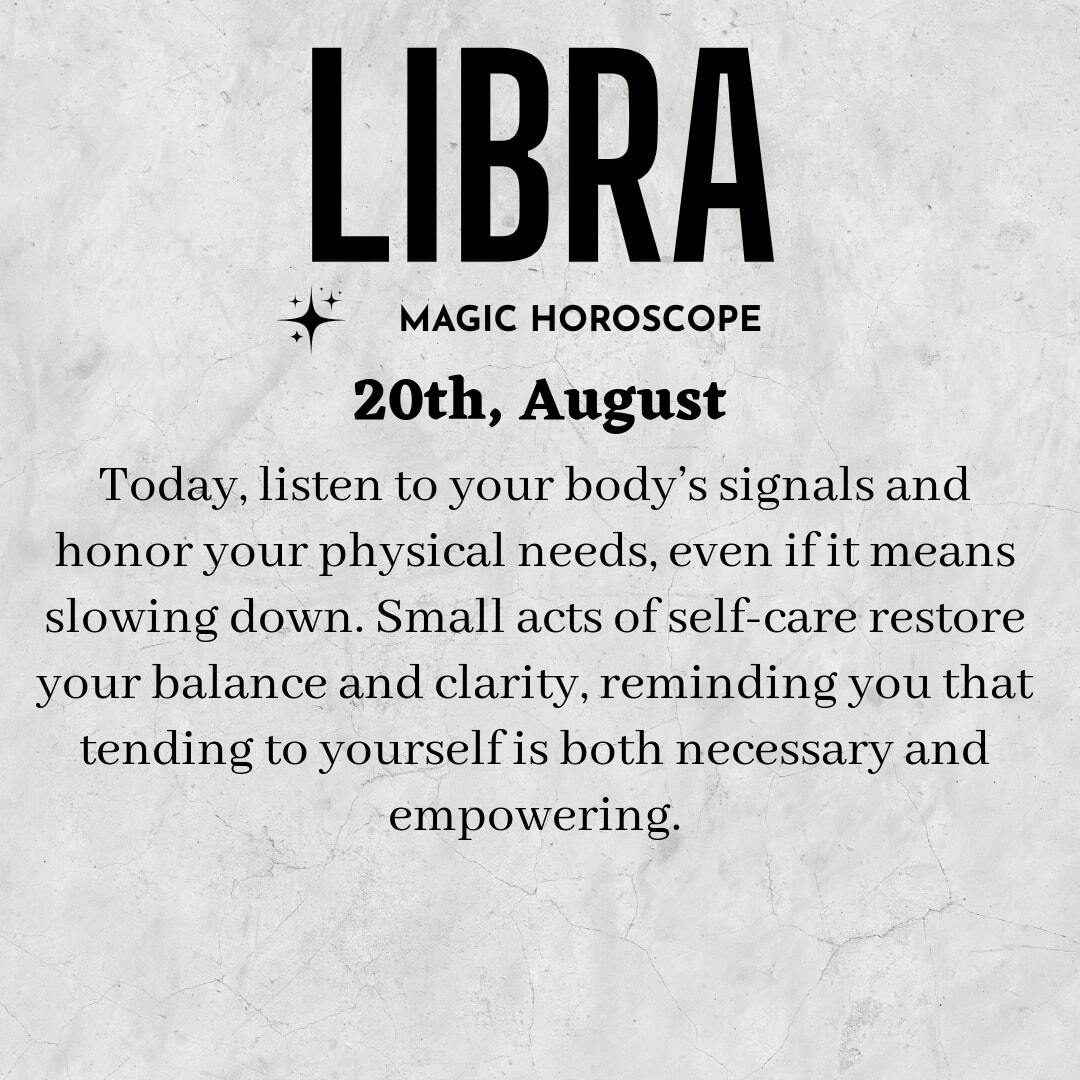 LIBRA

MAGIC HOROSCOPE

20th, August

Today, listen to your body’s signals and honor your physical needs, even if it means slowing down. Small acts of self-care restore your balance and clarity, reminding you that tending to yourself is both necessary and empowering.